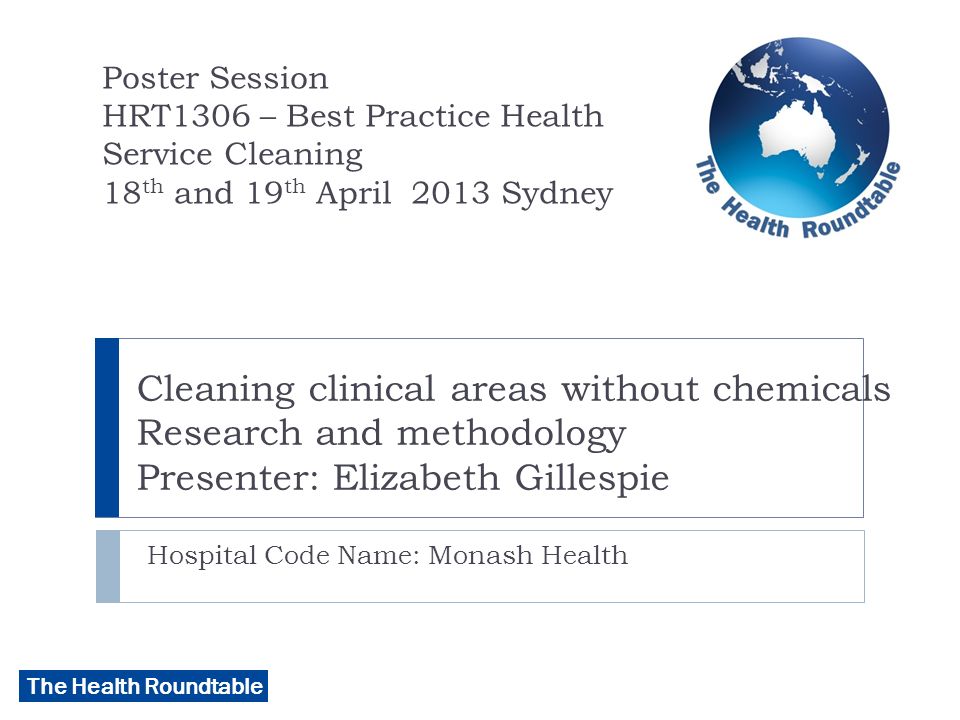 Poster Session
HRT1306 – Best Practice Health Service Cleaning
18$^{th}$ and 19$^{th}$ April 2013 Sydney

The Health Roundtable

Cleaning clinical areas without chemicals
Research and methodology
Presenter: Elizabeth Gillespie

Hospital Code Name: Monash Health

The Health Roundtable